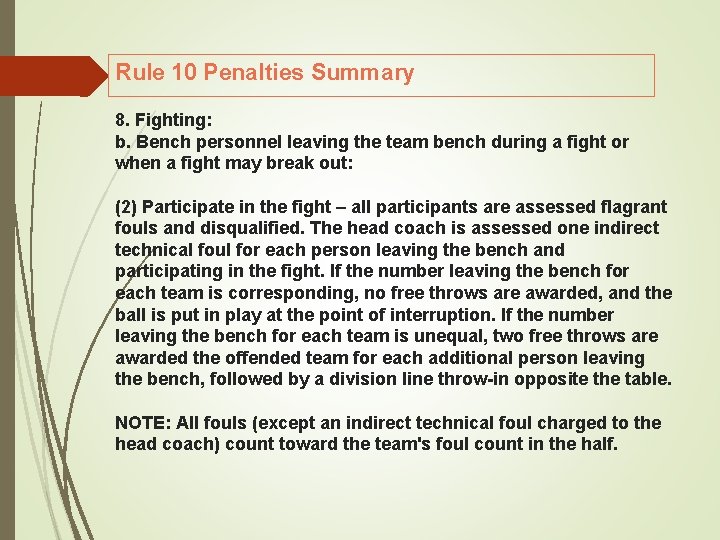 Rule 10 Penalties Summary

8. Fighting:
b. Bench personnel leaving the team bench during a fight or when a fight may break out:

(2) Participate in the fight – all participants are assessed flagrant fouls and disqualified. The head coach is assessed one indirect technical foul for each person leaving the bench and participating in the fight. If the number leaving the bench for each team is corresponding, no free throws are awarded, and the ball is put in play at the point of interruption. If the number leaving the bench for each team is unequal, two free throws are awarded the offended team for each additional person leaving the bench, followed by a division line throw-in opposite the table.

NOTE: All fouls (except an indirect technical foul charged to the head coach) count toward the team's foul count in the half.